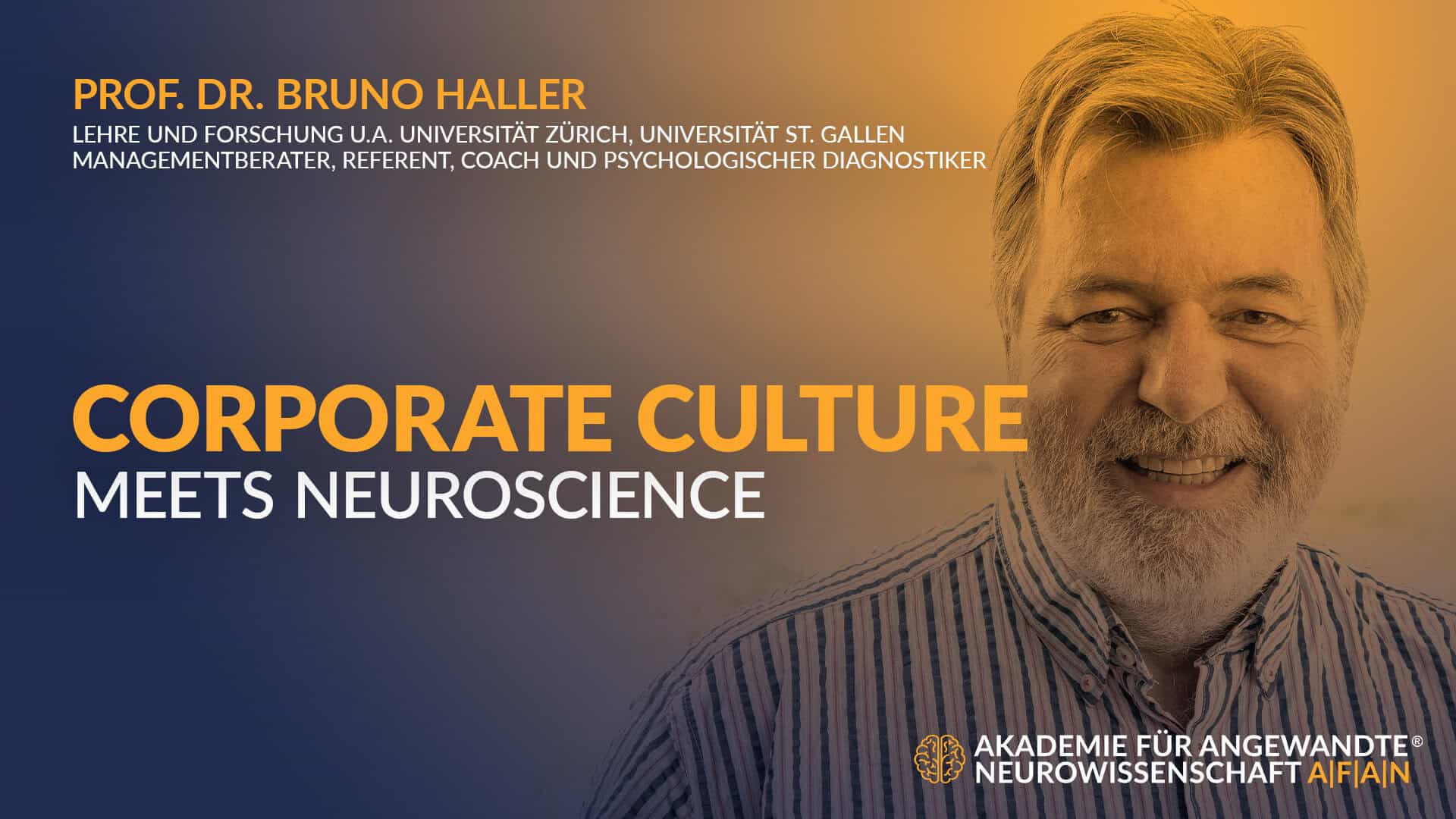 PROF. DR. BRUNO HALLER

LEHRE UND FORSCHUNG U.A. UNIVERSITÄT ZÜRICH, UNIVERSITÄT ST. GALLEN
MANAGEMENTBERATER, REFERENT, COACH UND PSYCHOLOGISCHER DIAGNOSTIKER

CORPORATE CULTURE
MEETS NEUROSCIENCE

AKADEMIE FÜR ANGEWANDTE®
NEUROWISSENSCHAFT A|F|A|N